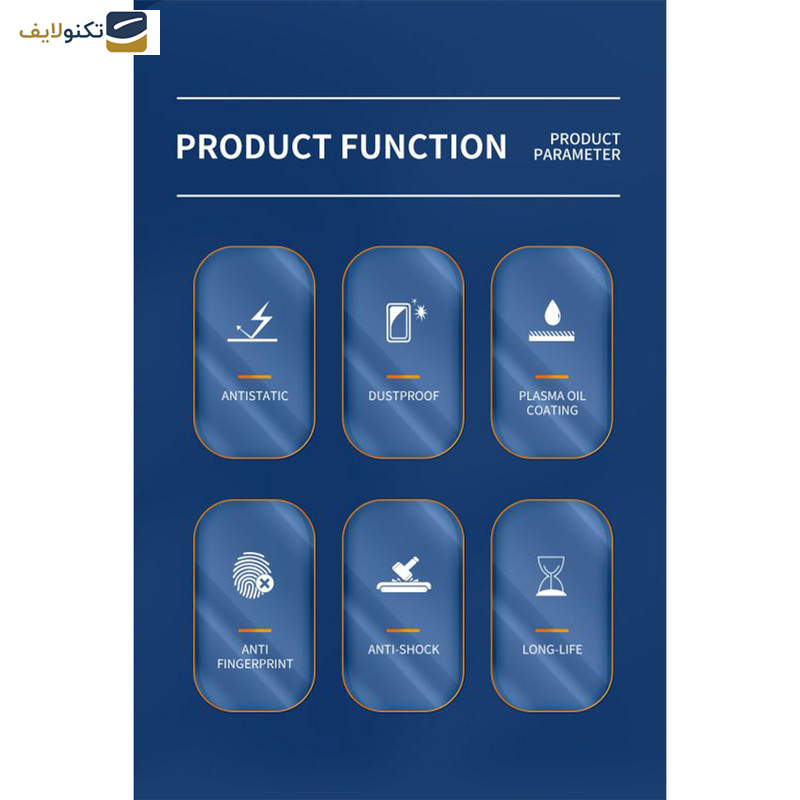 تکنولایف

PRODUCT FUNCTION

PRODUCT PARAMETER

ANTISTATIC

DUSTPROOF

PLASMA OIL COATING

ANTI FINGERPRINT

ANTI-SHOCK

LONG-LIFE